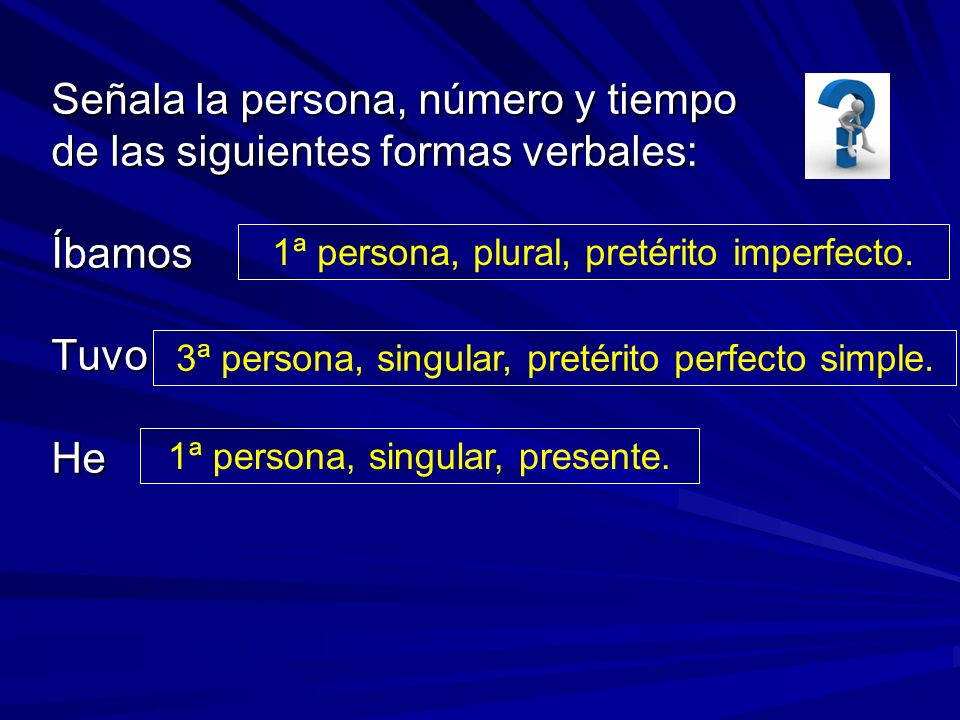 Señala la persona, número y tiempo de las siguientes formas verbales:

Íbamos 1ª persona, plural, pretérito imperfecto.

Tuvo 3ª persona, singular, pretérito perfecto simple.

He 1ª persona, singular, presente.